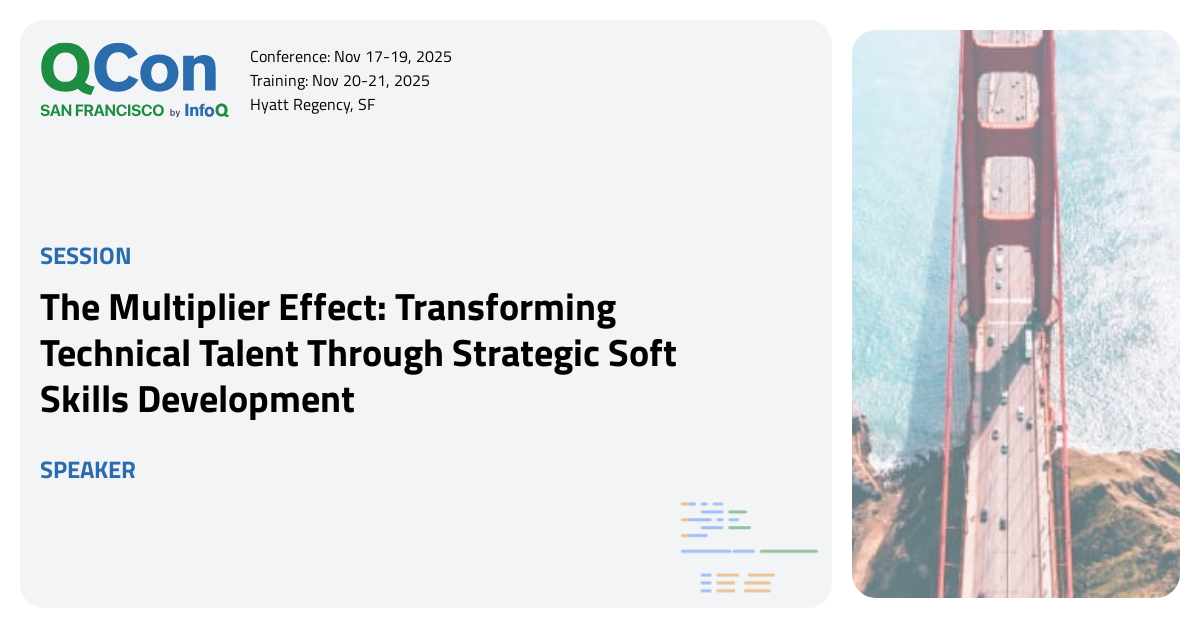 QCon
SAN FRANCISCO by InfoQ

Conference: Nov 17-19, 2025
Training: Nov 20-21, 2025
Hyatt Regency, SF

SESSION

The Multiplier Effect: Transforming Technical Talent Through Strategic Soft Skills Development

SPEAKER